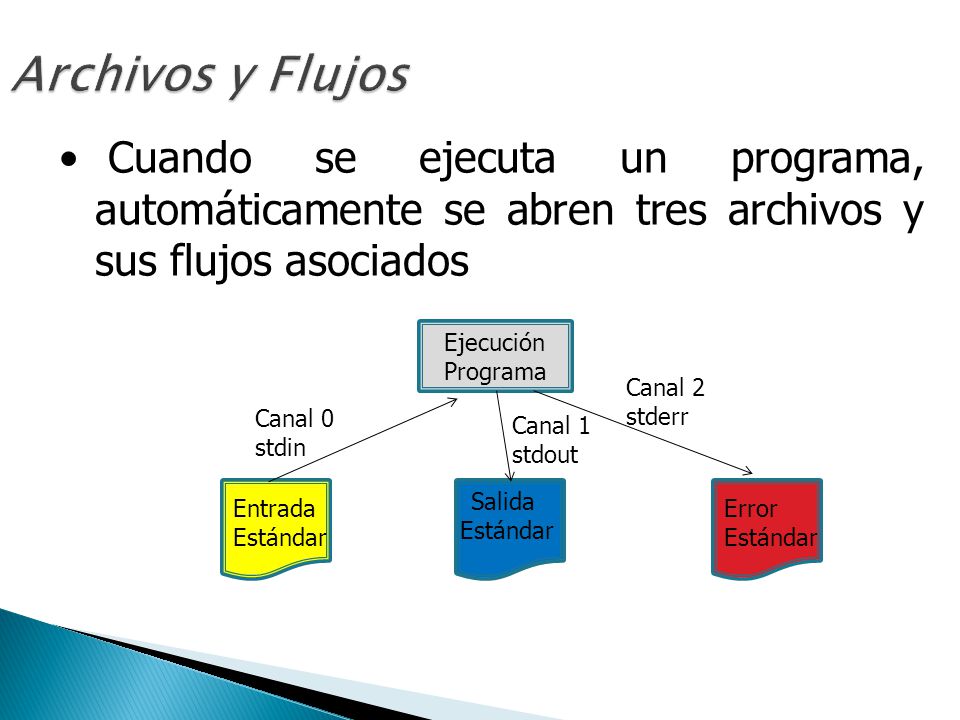 Archivos y Flujos

• Cuando se ejecuta un programa, automáticamente se abren tres archivos y sus flujos asociados

Ejecución Programa

Canal 0
stdin

Canal 1
stdout

Canal 2
stderr

Entrada Estándar

Salida Estándar

Error Estándar